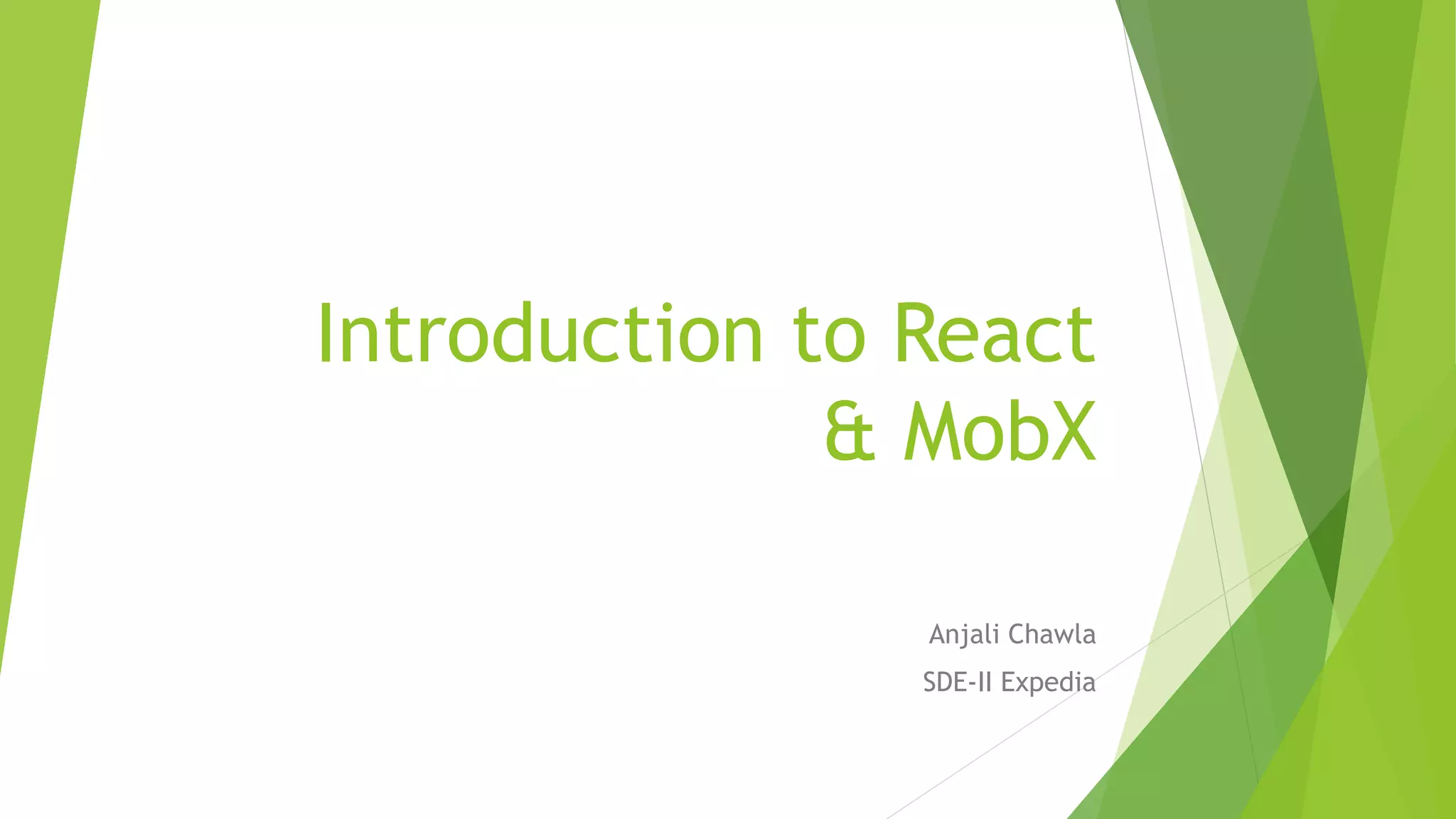 Introduction to React & MobX

Anjali Chawla

SDE-II Expedia